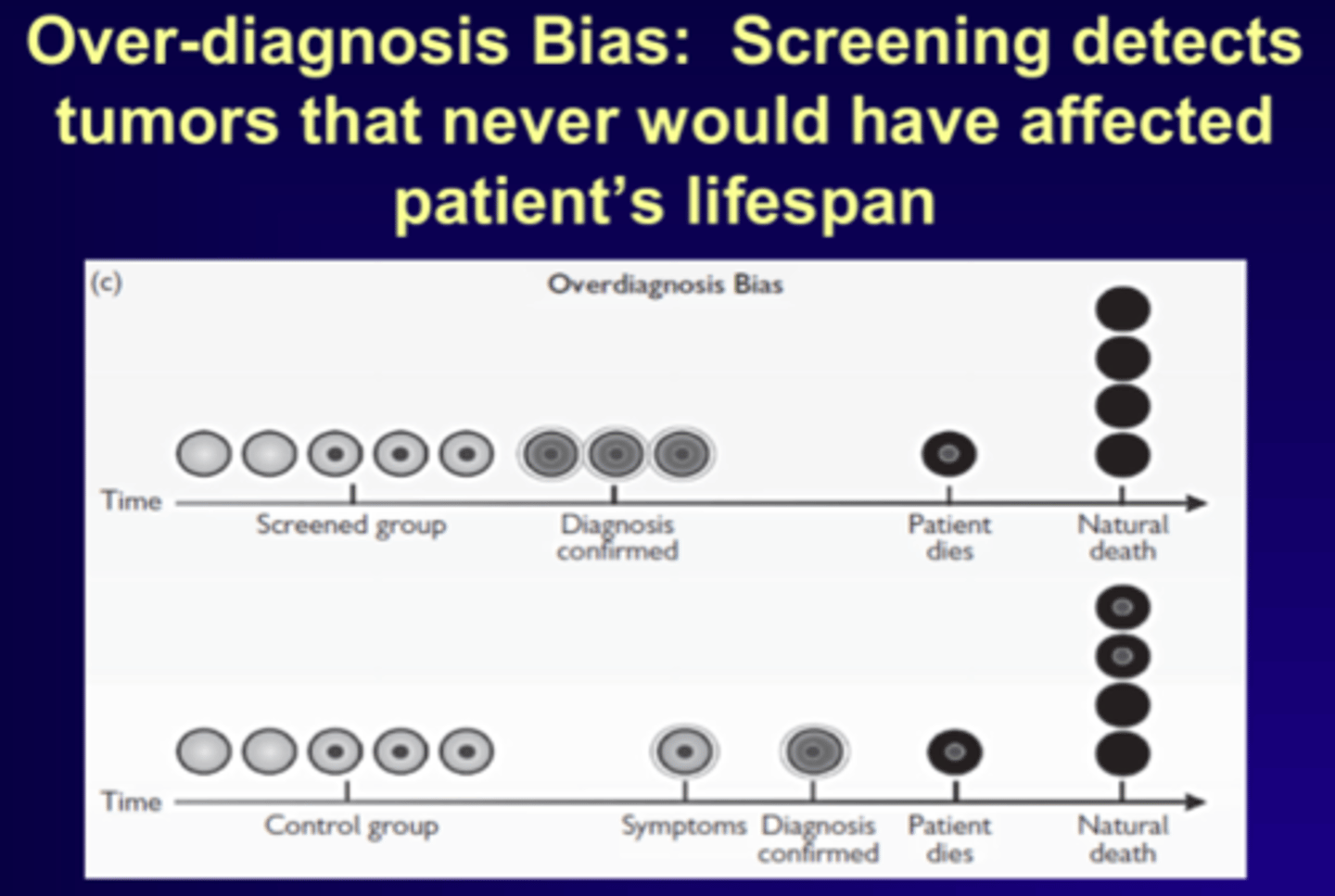 Over-diagnosis Bias: Screening detects tumors that never would have affected patient's lifespan

(c)

Overdiagnosis Bias

Time

Screened group

Diagnosis confirmed

Patient dies

Natural death

Time

Control group

Symptoms

Diagnosis confirmed

Patient dies

Natural death